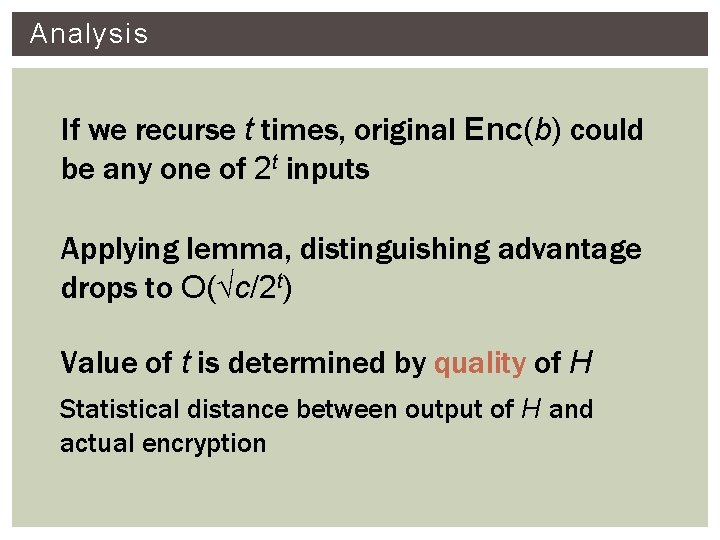 Analysis

If we recurse $t$ times, original Enc($b$) could be any one of $2^t$ inputs

Applying lemma, distinguishing advantage drops to $O(\sqrt{c}/2^t)$

Value of $t$ is determined by quality of $H$

Statistical distance between output of $H$ and actual encryption